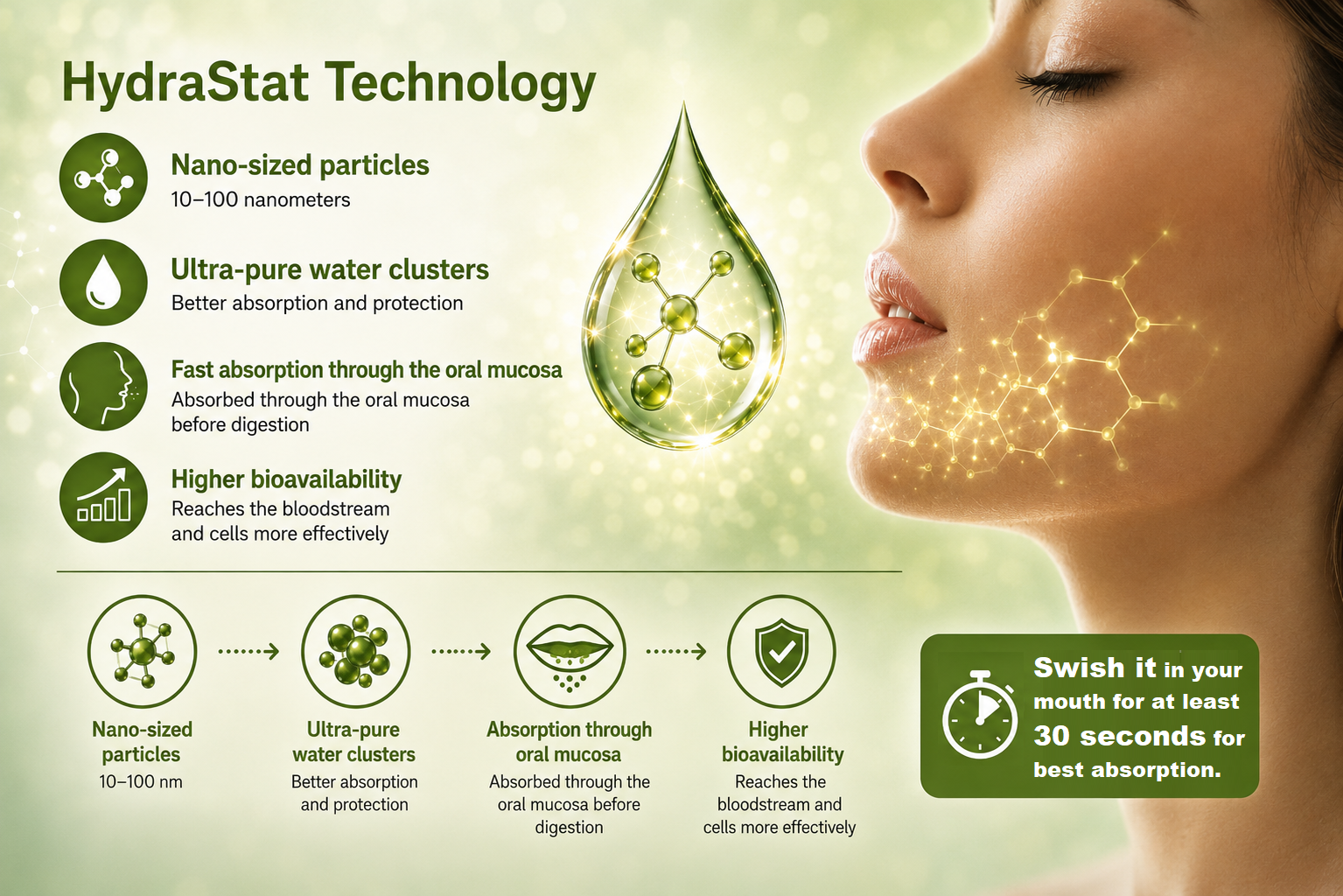 HydraStat Technology

Nano-sized particles
10–100 nanometers

Ultra-pure water clusters
Better absorption and protection

Fast absorption through the oral mucosa
Absorbed through the oral mucosa before digestion

Higher bioavailability
Reaches the bloodstream and cells more effectively

Nano-sized particles
10–100 nm

Ultra-pure water clusters
Better absorption and protection

Absorption through oral mucosa
Absorbed through the oral mucosa before digestion

Higher bioavailability
Reaches the bloodstream and cells more effectively

Swish it in your mouth for at least 30 seconds for best absorption.